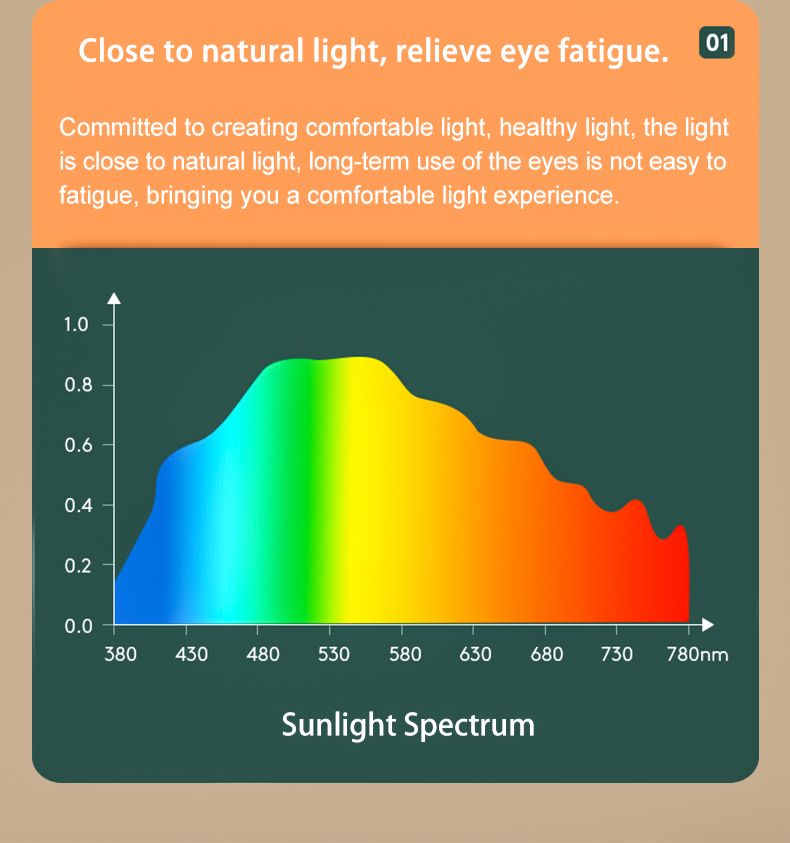 Close to natural light, relieve eye fatigue. 01

Committed to creating comfortable light, healthy light, the light is close to natural light, long-term use of the eyes is not easy to fatigue, bringing you a comfortable light experience.

1.0
0.8
0.6
0.4
0.2
0.0
380 430 480 530 580 630 680 730 780nm

Sunlight Spectrum